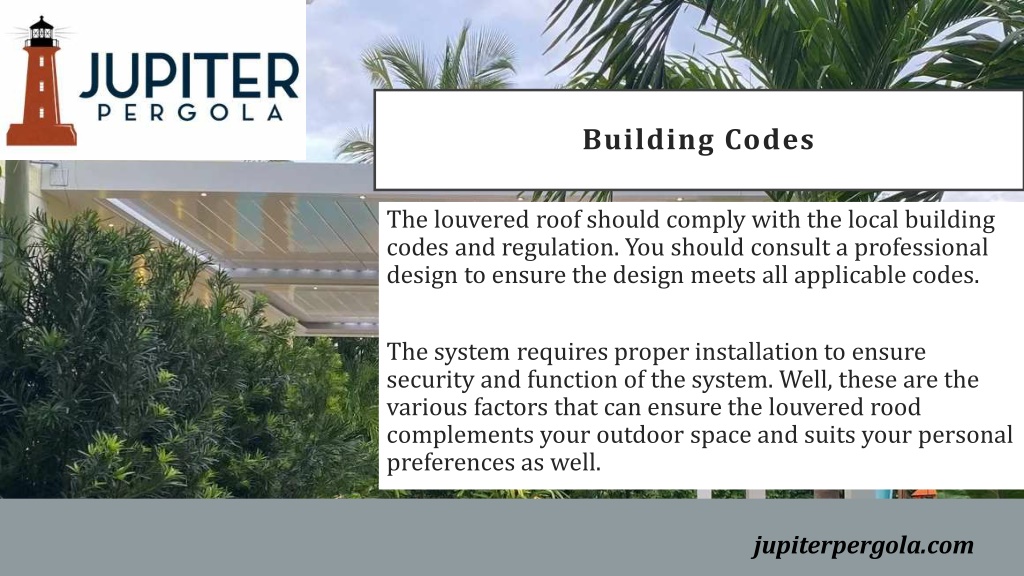 JUPITER
PERGOLA

Building Codes

The louvered roof should comply with the local building codes and regulation. You should consult a professional design to ensure the design meets all applicable codes.

The system requires proper installation to ensure security and function of the system. Well, these are the various factors that can ensure the louvered rood complements your outdoor space and suits your personal preferences as well.

jupiterpergola.com